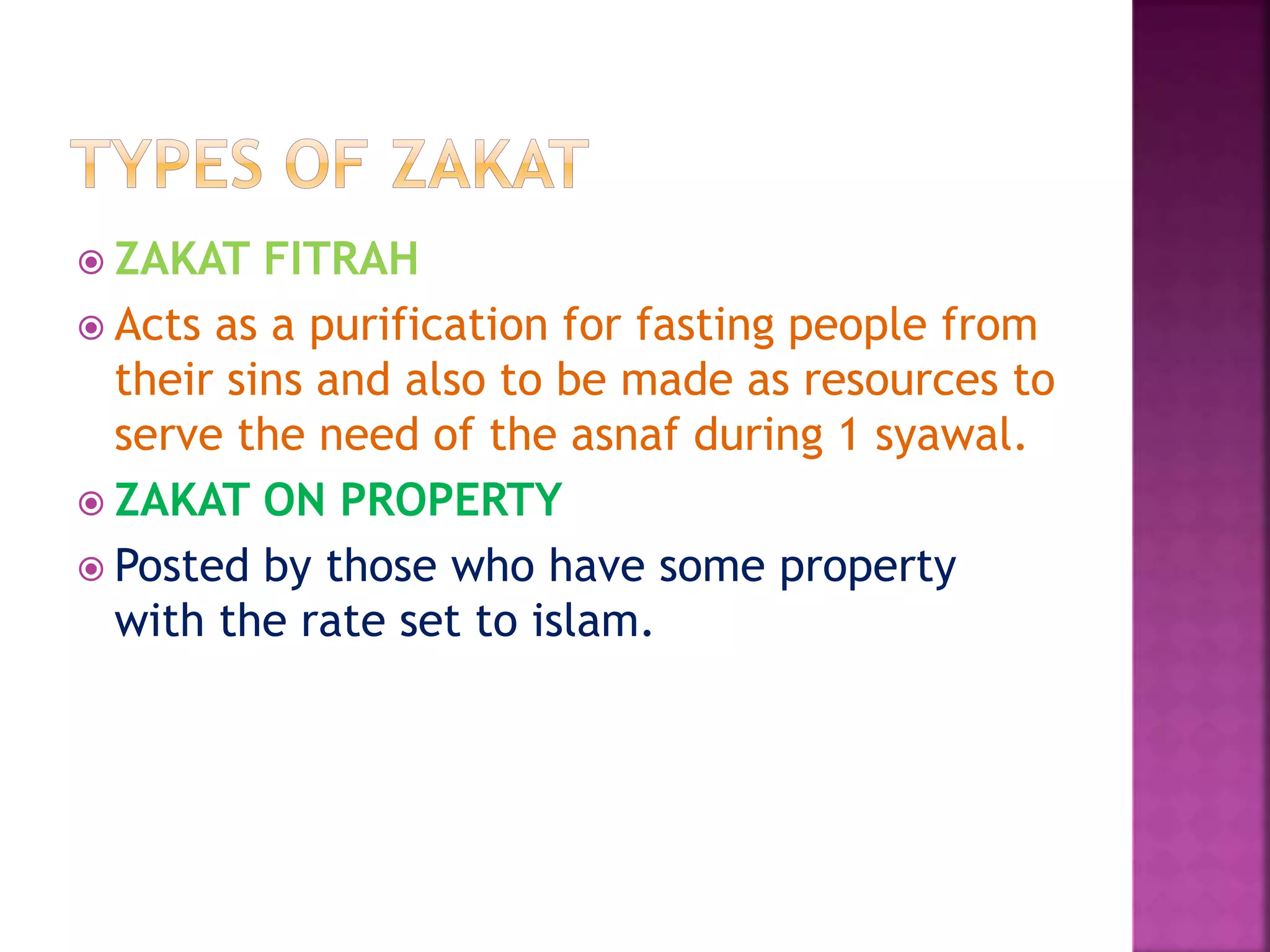 TYPES OF ZAKAT

ZAKAT FITRAH

Acts as a purification for fasting people from their sins and also to be made as resources to serve the need of the asnaf during 1 syawal.

ZAKAT ON PROPERTY

Posted by those who have some property with the rate set to islam.